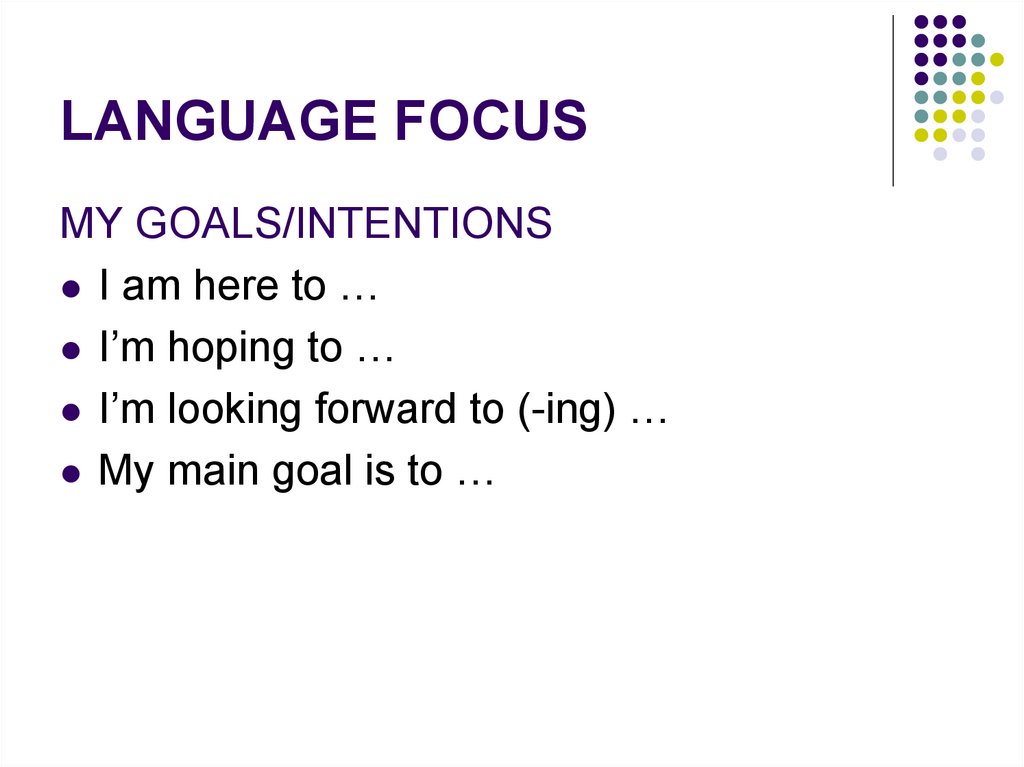 LANGUAGE FOCUS

MY GOALS/INTENTIONS

- I am here to …
- I’m hoping to …
- I’m looking forward to (-ing) …
- My main goal is to …